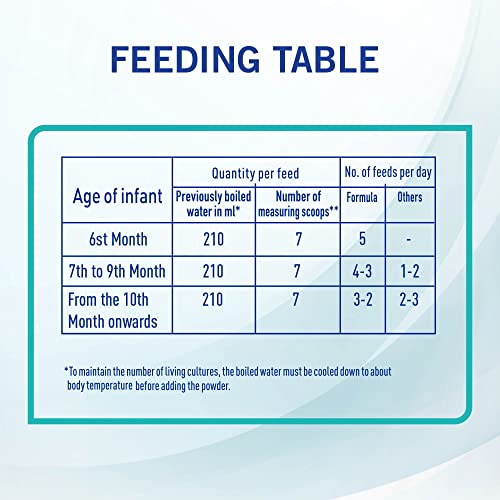 FEEDING TABLE

| Age of infant | Quantity per feed: Previously boiled water in ml* | Quantity per feed: Number of measuring scoops** | No. of feeds per day: Formula | No. of feeds per day: Others |
|---|---|---|---|---|
| 6st Month | 210 | 7 | 5 | - |
| 7th to 9th Month | 210 | 7 | 4-3 | 1-2 |
| From the 10th Month onwards | 210 | 7 | 3-2 | 2-3 |

*To maintain the number of living cultures, the boiled water must be cooled down to about body temperature before adding the powder.